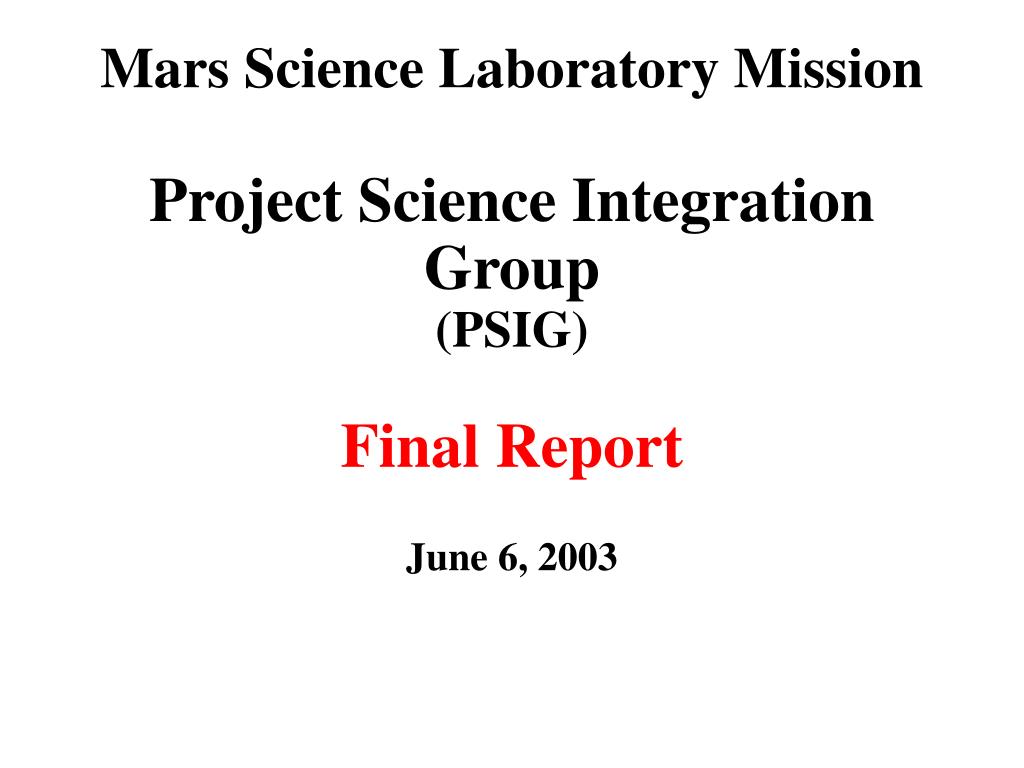 Mars Science Laboratory Mission

Project Science Integration Group
(PSIG)

Final Report

June 6, 2003